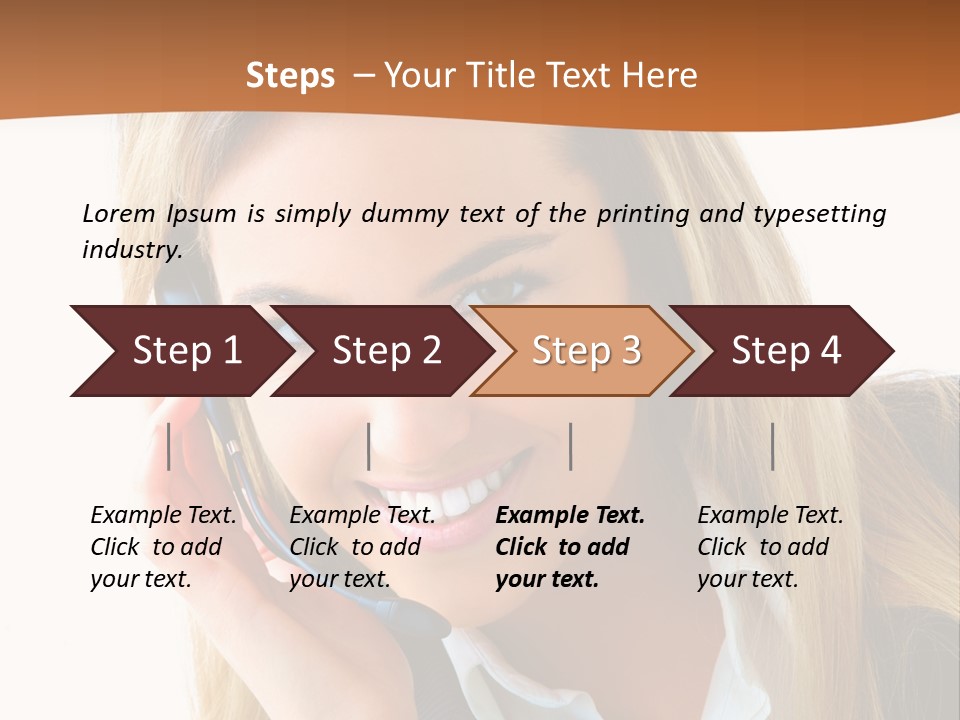 Steps – Your Title Text Here

Lorem Ipsum is simply dummy text of the printing and typesetting industry.

Step 1

Step 2

Step 3

Step 4

Example Text. Click to add your text.

Example Text. Click to add your text.

Example Text. Click to add your text.

Example Text. Click to add your text.